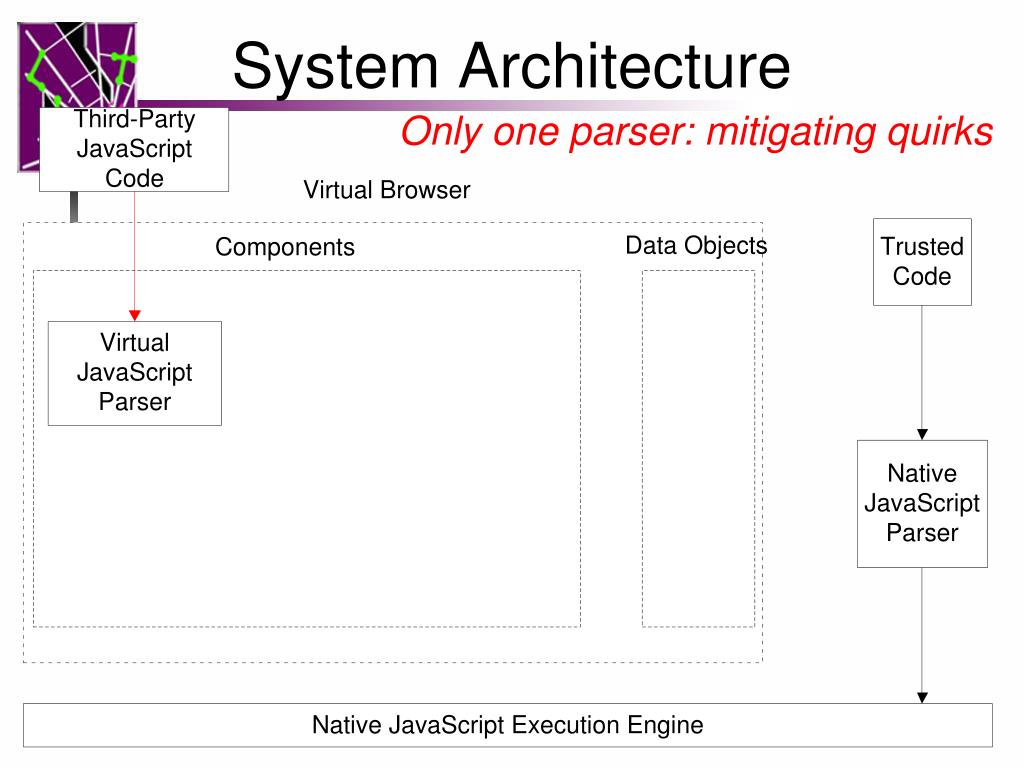 System Architecture

Only one parser: mitigating quirks

Third-Party JavaScript Code

Virtual Browser

Components

Data Objects

Trusted Code

Virtual JavaScript Parser

Native JavaScript Parser

Native JavaScript Execution Engine